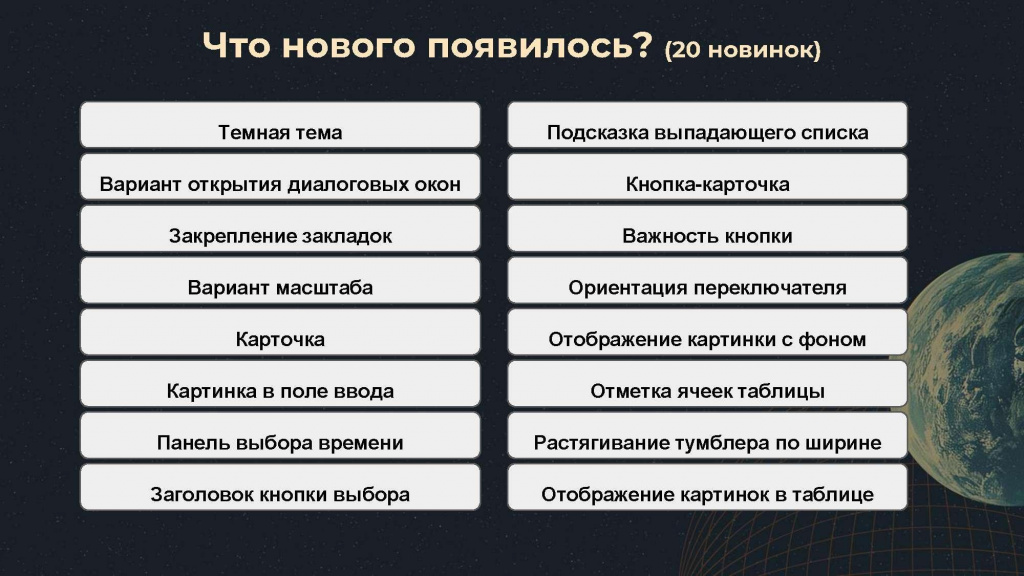 Что нового появилось? (20 новинок)

Темная тема

Вариант открытия диалоговых окон

Закрепление закладок

Вариант масштаба

Карточка

Картинка в поле ввода

Панель выбора времени

Заголовок кнопки выбора

Подсказка выпадающего списка

Кнопка-карточка

Важность кнопки

Ориентация переключателя

Отображение картинки с фоном

Отметка ячеек таблицы

Растягивание тумблера по ширине

Отображение картинок в таблице